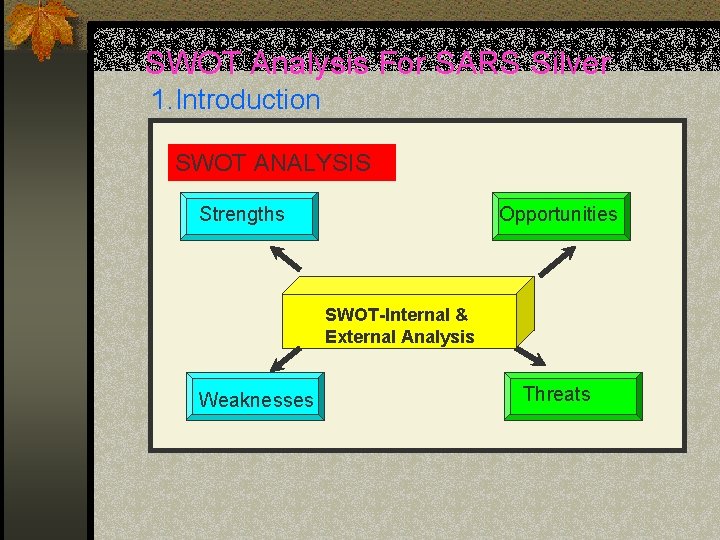 SWOT Analysis For SARS Silver
1.Introduction

SWOT ANALYSIS

Strengths

Opportunities

SWOT-Internal & External Analysis

Weaknesses

Threats